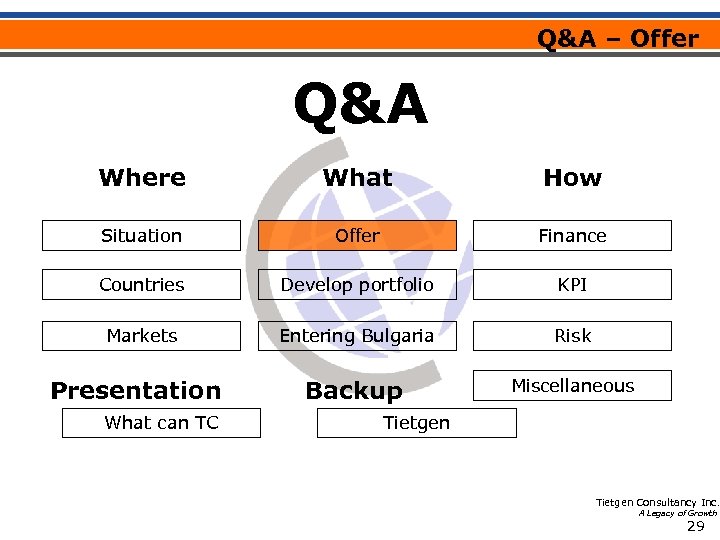 Q&A – Offer

Q&A

Where

Situation

Countries

Markets

What

Offer

Develop portfolio

Entering Bulgaria

How

Finance

KPI

Risk

Miscellaneous

Presentation

What can TC

Backup

Tietgen

Tietgen Consultancy Inc.
A Legacy of Growth
29